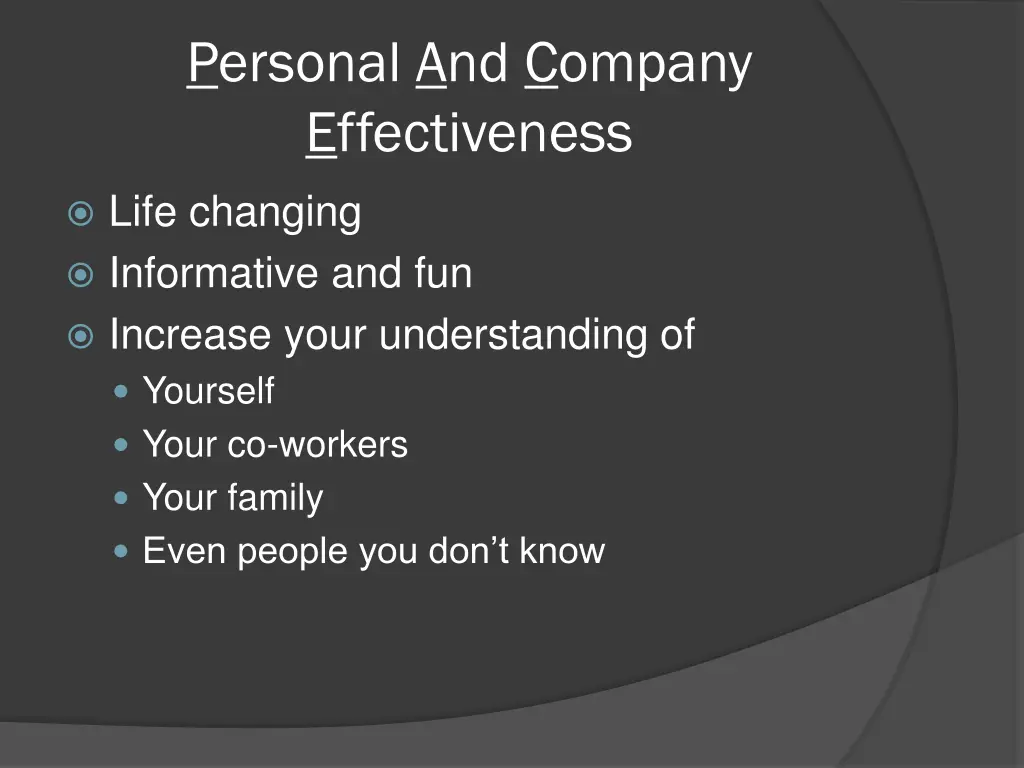 Personal And Company Effectiveness

Life changing
Informative and fun
Increase your understanding of
Yourself
Your co-workers
Your family
Even people you don’t know